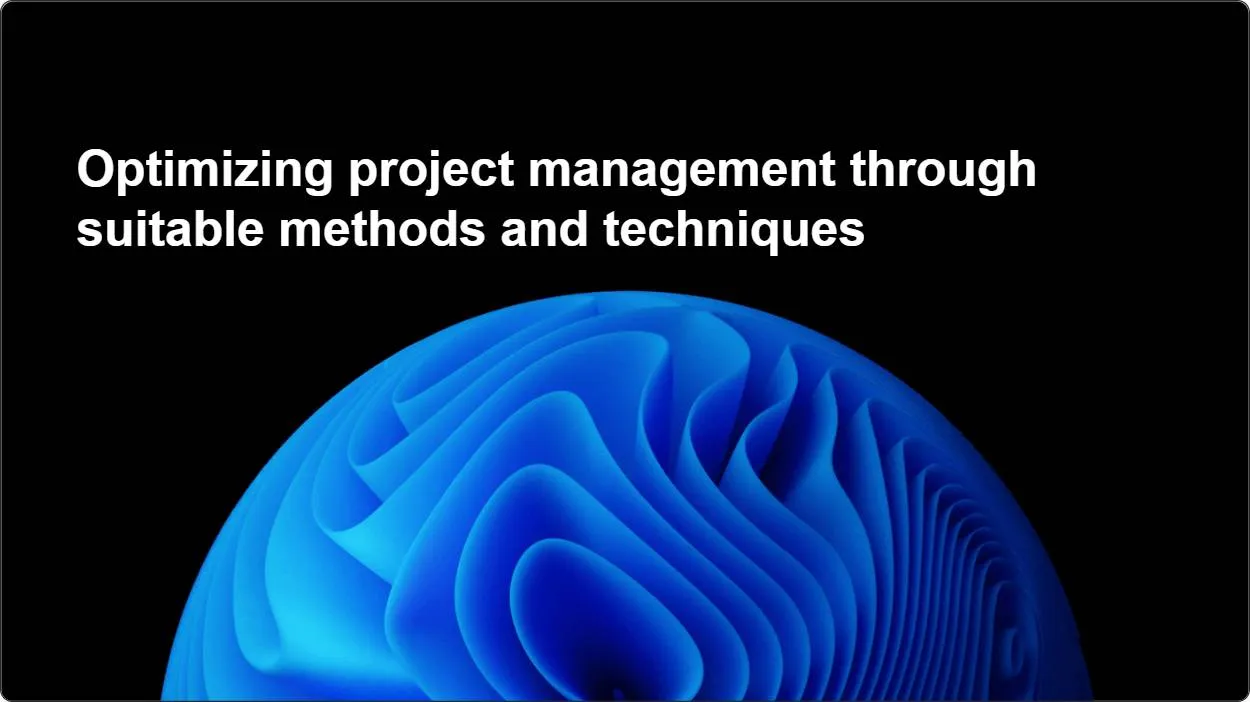 Optimizing project management through suitable methods and techniques